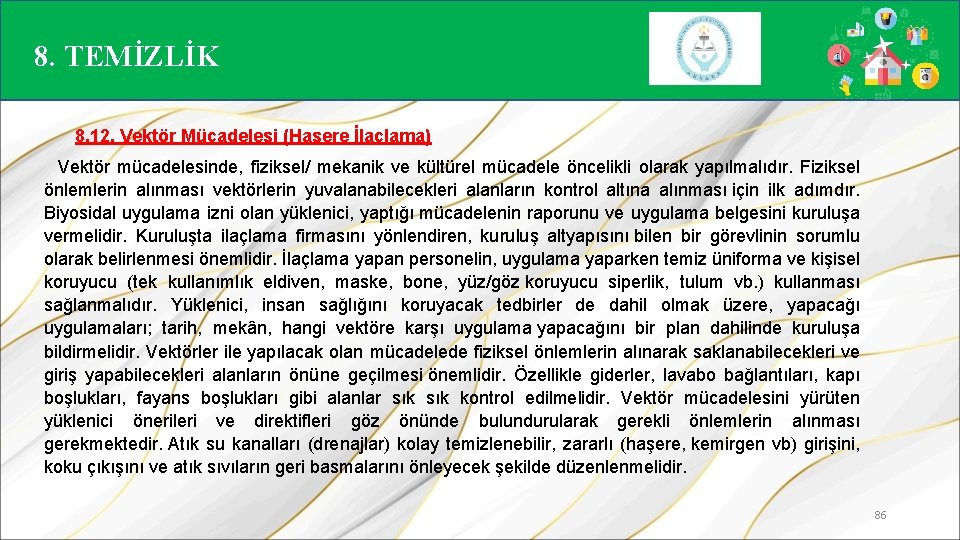 8. TEMİZLİK

8.12. Vektör Mücadelesi (Haşere İlaçlama)

Vektör mücadelesinde, fiziksel/ mekanik ve kültürel mücadele öncelikli olarak yapılmalıdır. Fiziksel önlemlerin alınması vektörlerin yuvalanabilecekleri alanların kontrol altına alınması için ilk adımdır. Biyosidal uygulama izni olan yüklenici, yaptığı mücadelenin raporunu ve uygulama belgesini kuruluşa vermelidir. Kuruluşta ilaçlama firmasını yönlendiren, kuruluş altyapısını bilen bir görevlinin sorumlu olarak belirlenmesi önemlidir. İlaçlama yapan personelin, uygulama yaparken temiz üniforma ve kişisel koruyucu (tek kullanımlık eldiven, maske, bone, yüz/göz koruyucu siperlik, tulum vb.) kullanması sağlanmalıdır. Yüklenici, insan sağlığını koruyacak tedbirler de dahil olmak üzere, yapacağı uygulamaları; tarih, mekân, hangi vektöre karşı uygulama yapacağını bir plan dahilinde kuruluşa bildirmelidir. Vektörler ile yapılacak olan mücadelede fiziksel önlemlerin alınarak saklanabilecekleri ve giriş yapabilecekleri alanların önüne geçilmesi önemlidir. Özellikle giderler, lavabo bağlantıları, kapı boşlukları, fayans boşlukları gibi alanlar sık sık kontrol edilmelidir. Vektör mücadelesini yürüten yüklenici önerileri ve direktifleri göz önünde bulundurularak gerekli önlemlerin alınması gerekmektedir. Atık su kanalları (drenajlar) kolay temizlenebilir, zararlı (haşere, kemirgen vb) girişini, koku çıkışını ve atık sıvıların geri basmalarını önleyecek şekilde düzenlenmelidir.

86